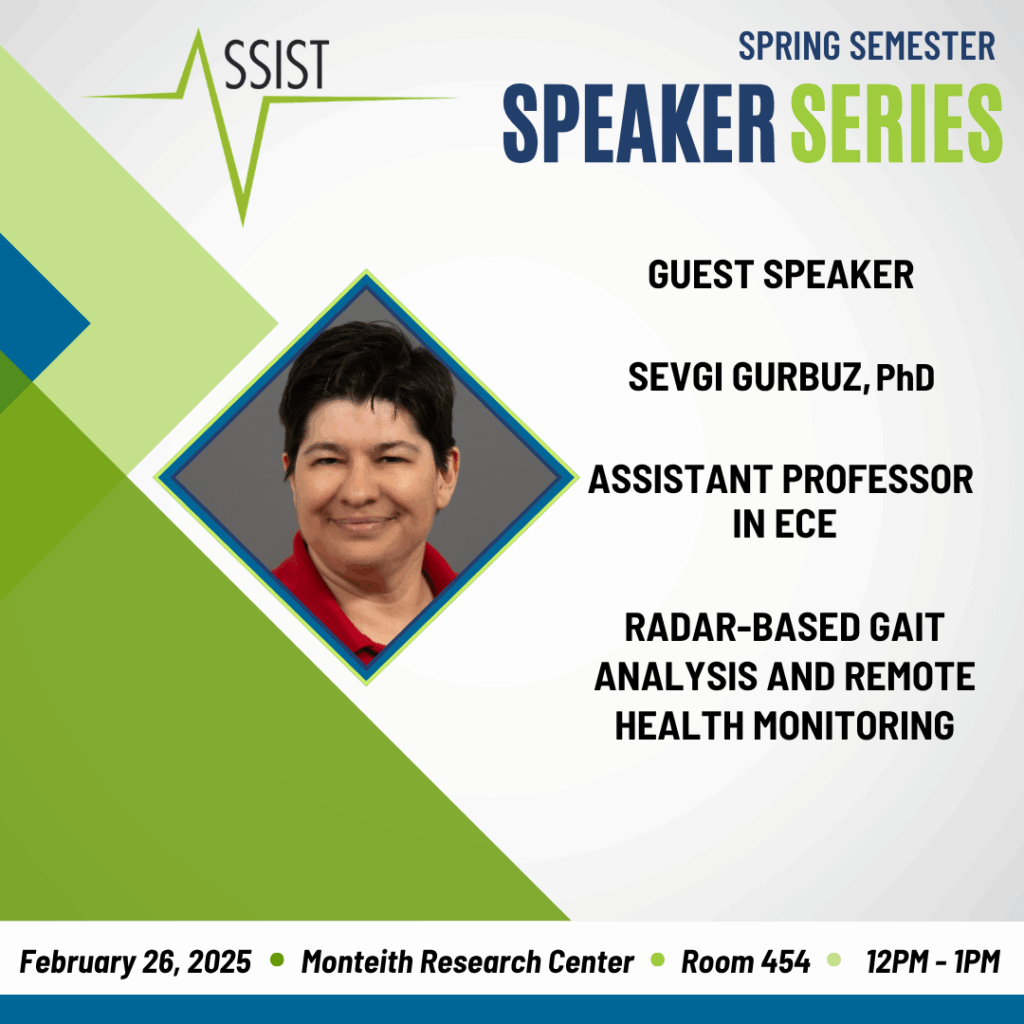 SSIST

SPRING SEMESTER
SPEAKER SERIES

GUEST SPEAKER

SEVGI GURBUZ, PhD

ASSISTANT PROFESSOR IN ECE

RADAR-BASED GAIT ANALYSIS AND REMOTE HEALTH MONITORING

February 26, 2025 • Monteith Research Center • Room 454 • 12PM - 1PM